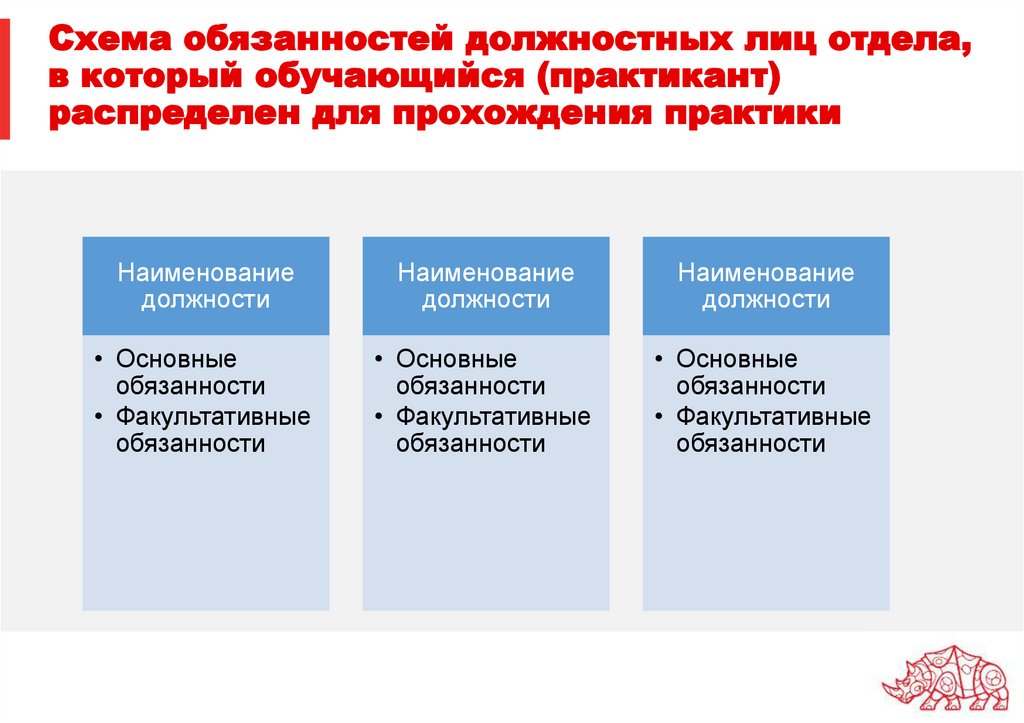 Схема обязанностей должностных лиц отдела, в который обучающийся (практикант) распределен для прохождения практики

Наименование должности

• Основные обязанности
• Факультативные обязанности

Наименование должности

• Основные обязанности
• Факультативные обязанности

Наименование должности

• Основные обязанности
• Факультативные обязанности